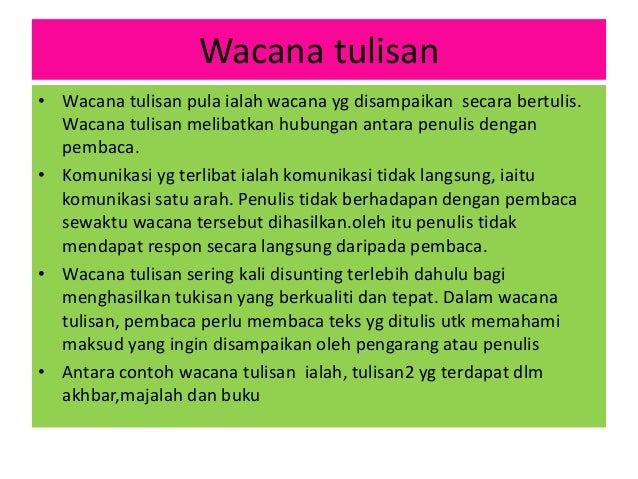 Wacana tulisan

• Wacana tulisan pula ialah wacana yg disampaikan secara bertulis. Wacana tulisan melibatkan hubungan antara penulis dengan pembaca.

• Komunikasi yg terlibat ialah komunikasi tidak langsung, iaitu komunikasi satu arah. Penulis tidak berhadapan dengan pembaca sewaktu wacana tersebut dihasilkan.oleh itu penulis tidak mendapat respon secara langsung daripada pembaca.

• Wacana tulisan sering kali disunting terlebih dahulu bagi menghasilkan tukisan yang berkualiti dan tepat. Dalam wacana tulisan, pembaca perlu membaca teks yg ditulis utk memahami maksud yang ingin disampaikan oleh pengarang atau penulis

• Antara contoh wacana tulisan ialah, tulisan2 yg terdapat dlm akhbar,majalah dan buku